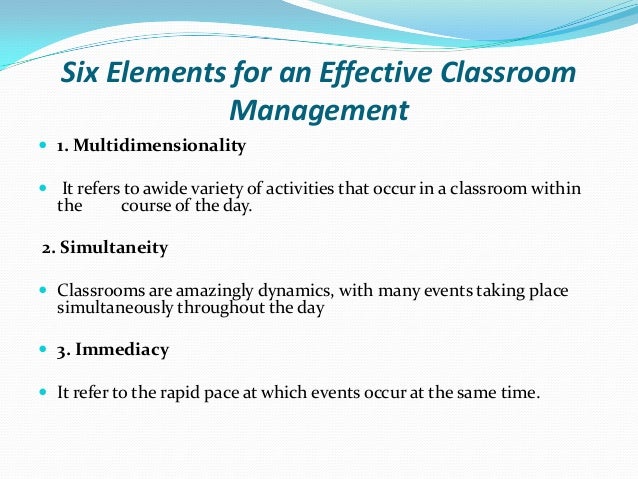 Six Elements for an Effective Classroom Management

1. Multidimensionality

It refers to awide variety of activities that occur in a classroom within the course of the day.

2. Simultaneity

Classrooms are amazingly dynamics, with many events taking place simultaneously throughout the day

3. Immediacy

It refer to the rapid pace at which events occur at the same time.